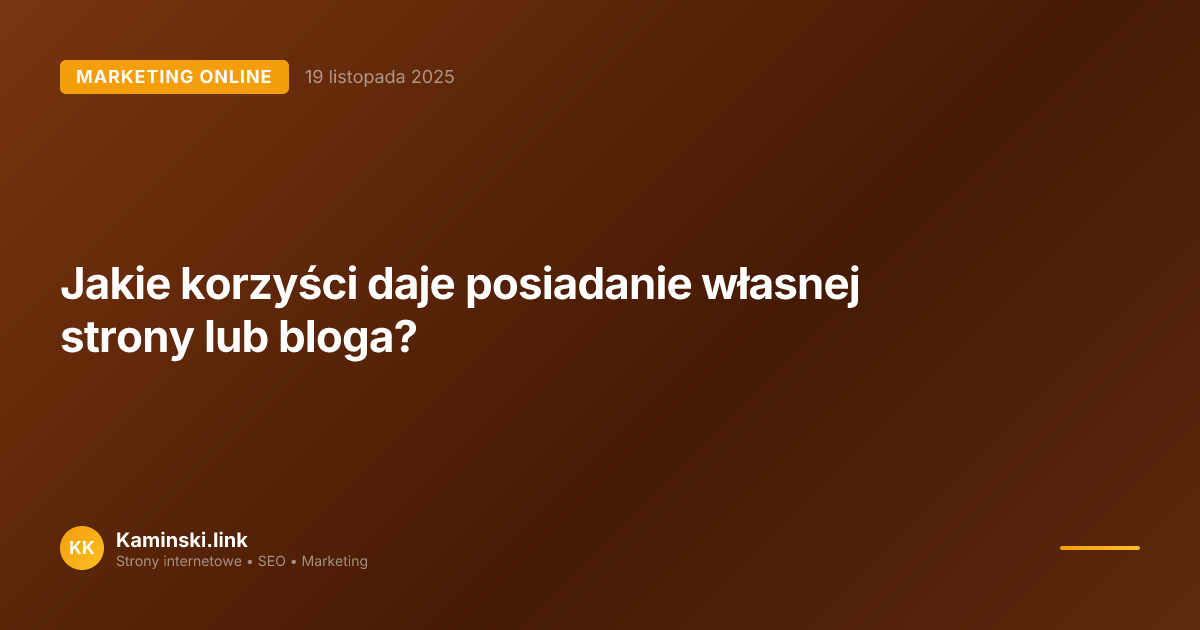 MARKETING ONLINE 19 listopada 2025

Jakie korzyści daje posiadanie własnej strony lub bloga?

KK Kaminski.link
Strony internetowe • SEO • Marketing